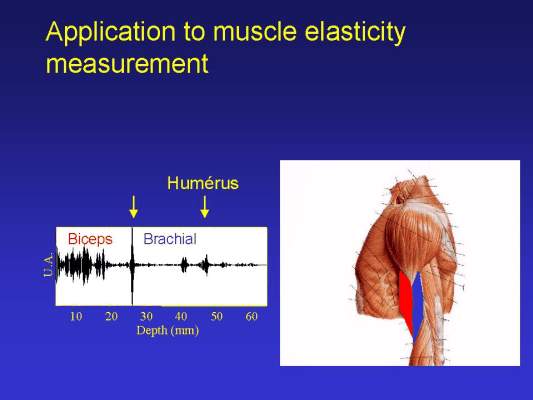 Application to muscle elasticity measurement

Humérus

Biceps

Brachial

U.A.

10 20 30 40 50 60

Depth (mm)